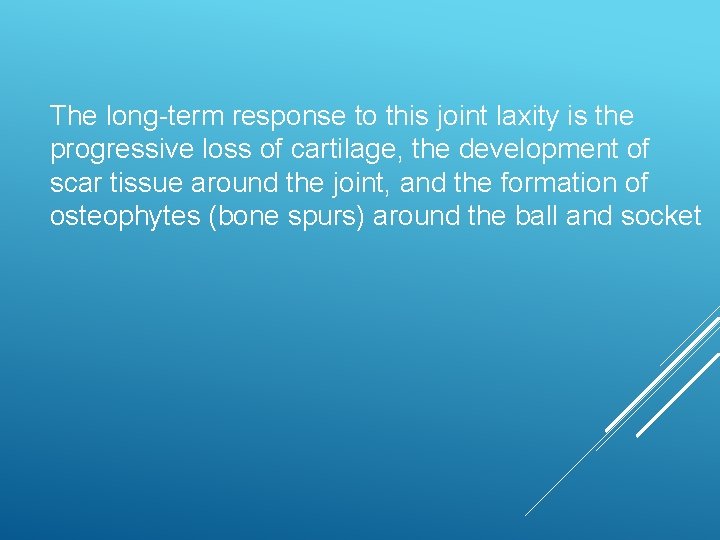 The long-term response to this joint laxity is the progressive loss of cartilage, the development of scar tissue around the joint, and the formation of osteophytes (bone spurs) around the ball and socket